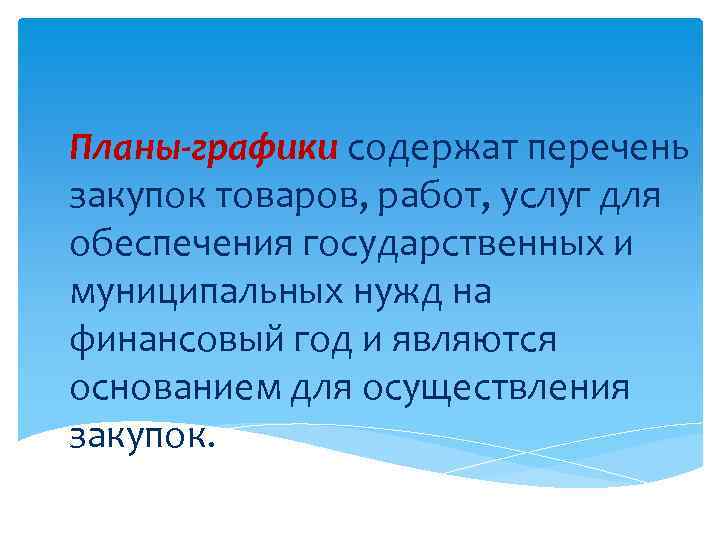 Планы-графики содержат перечень закупок товаров, работ, услуг для обеспечения государственных и муниципальных нужд на финансовый год и являются основанием для осуществления закупок.